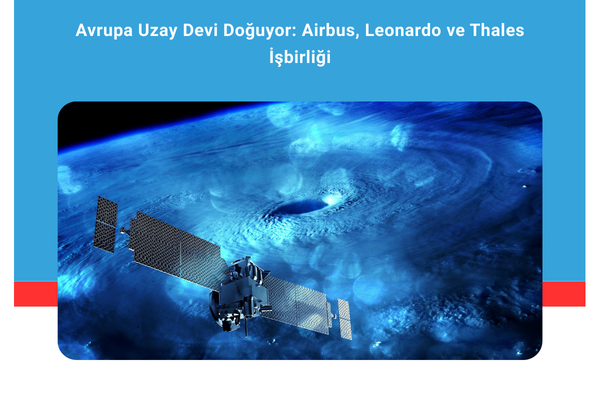 Avrupa Uzay Devi Doğuyor: Airbus, Leonardo ve Thales İşbirliği